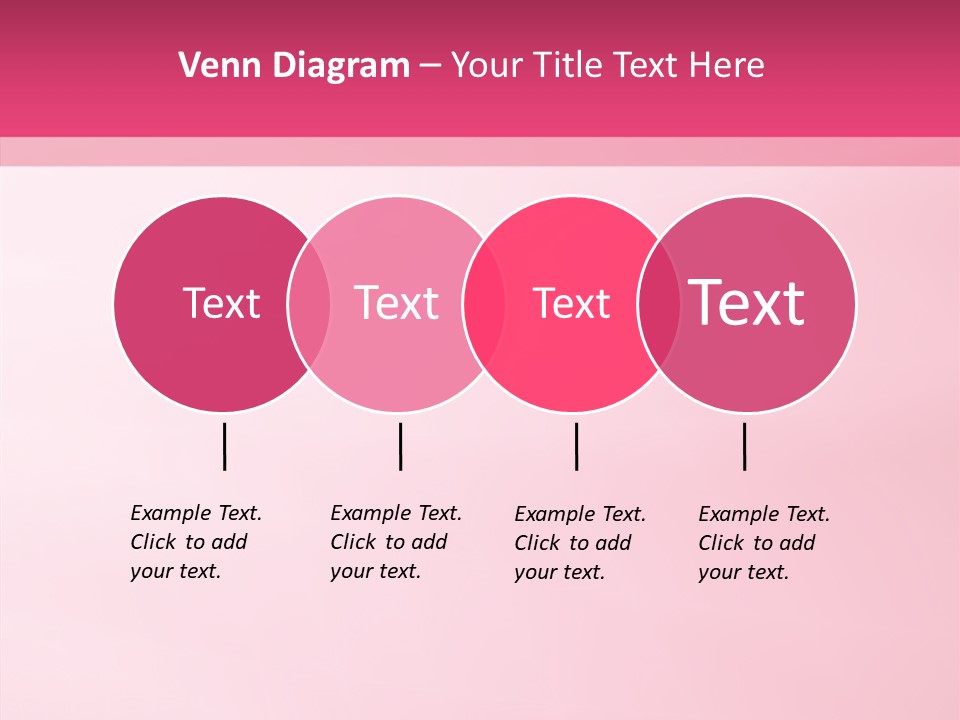 Venn Diagram – Your Title Text Here

Text

Text

Text

Text

Example Text. Click to add your text.

Example Text. Click to add your text.

Example Text. Click to add your text.

Example Text. Click to add your text.